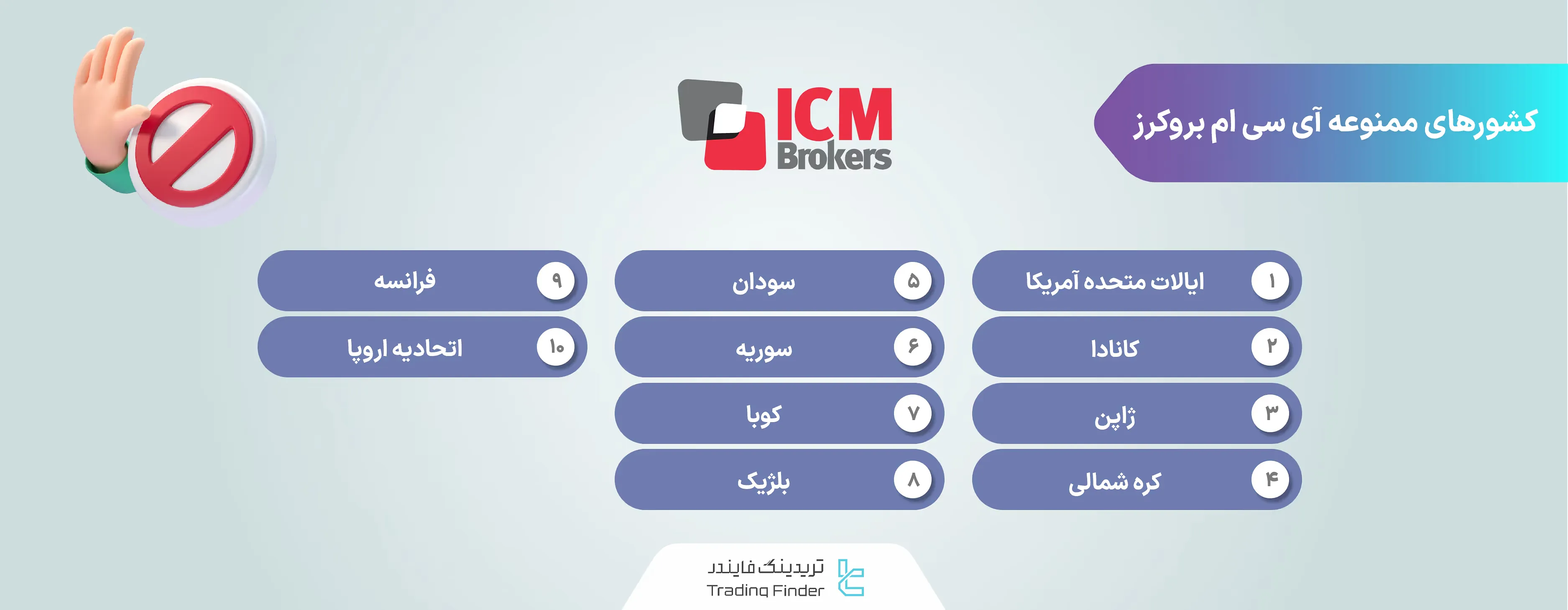 کشورهای ممنوعه آی سی ام بروکرز

ICM Brokers

۱ ایالات متحده آمریکا
۲ کانادا
۳ ژاپن
۴ کره شمالی

۵ سودان
۶ سوریه
۷ کوبا
۸ بلژیک

۹ فرانسه
۱۰ اتحادیه اروپا

تریدینگ فایندر
Trading Finder